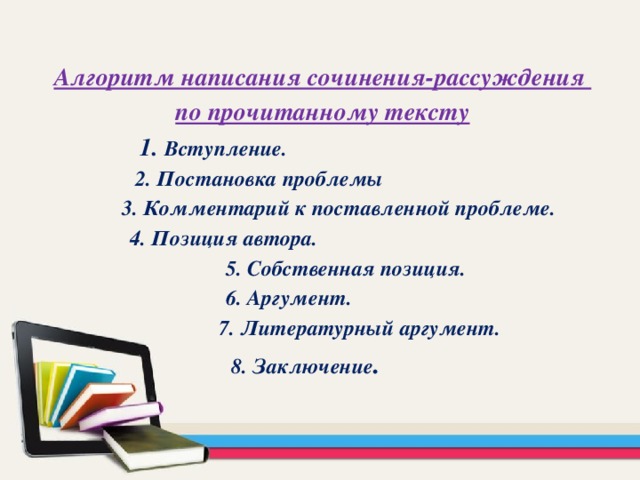 Алгоритм написания сочинения-рассуждения по прочитанному тексту

1. Вступление.
2. Постановка проблемы
3. Комментарий к поставленной проблеме.
4. Позиция автора.
5. Собственная позиция.
6. Аргумент.
7. Литературный аргумент.
8. Заключение.